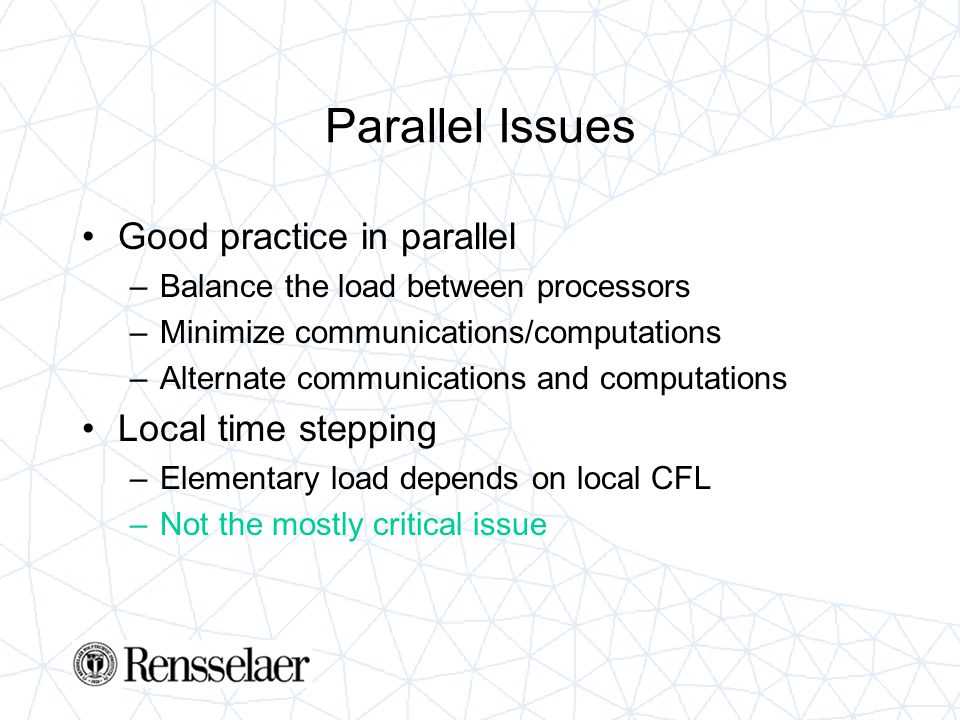 Parallel Issues

• Good practice in parallel
– Balance the load between processors
– Minimize communications/computations
– Alternate communications and computations
• Local time stepping
– Elementary load depends on local CFL
– Not the mostly critical issue

Rensselaer